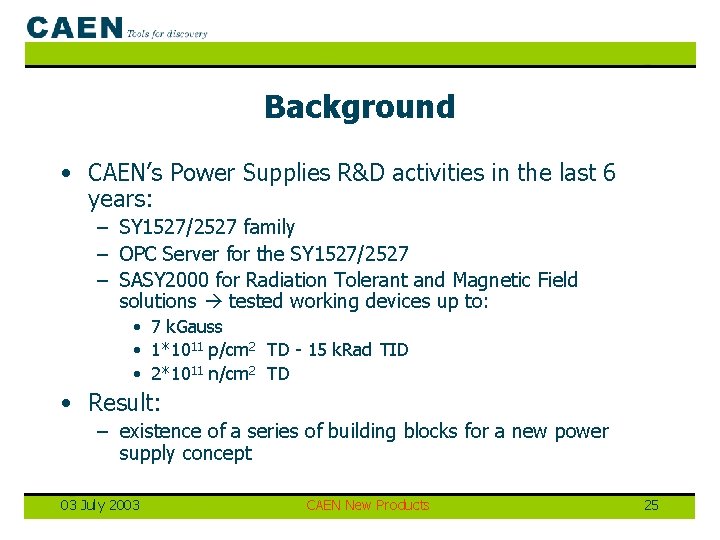 CAEN Tools for discovery

Background

• CAEN's Power Supplies R&D activities in the last 6 years:
– SY1527/2527 family
– OPC Server for the SY1527/2527
– SASY2000 for Radiation Tolerant and Magnetic Field solutions → tested working devices up to:
• 7 kGauss
• $1*10^{11}$ p/cm$^2$ TD - 15 kRad TID
• $2*10^{11}$ n/cm$^2$ TD
• Result:
– existence of a series of building blocks for a new power supply concept

03 July 2003 CAEN New Products 25